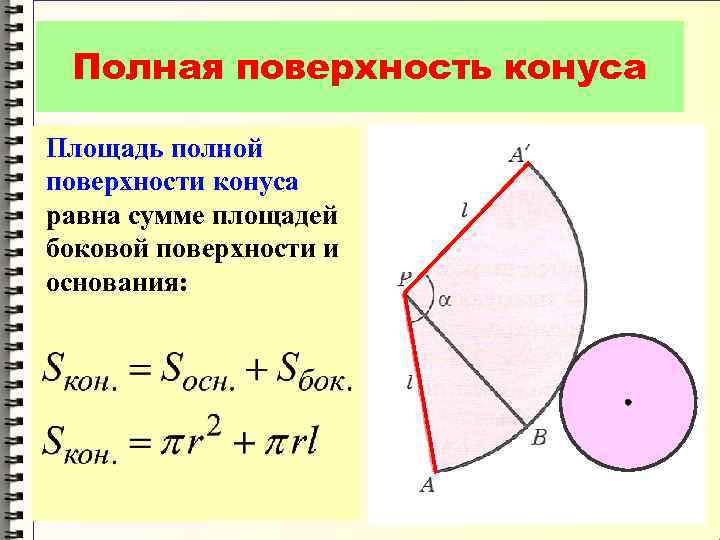 Полная поверхность конуса

Площадь полной поверхности конуса равна сумме площадей боковой поверхности и основания:

$S_{кон.} = S_{осн.} + S_{бок.}$

$S_{кон.} = \pi r^2 + \pi r l$

$A'$
$l$
$P$
$\alpha$
$l$
$B$
$A$